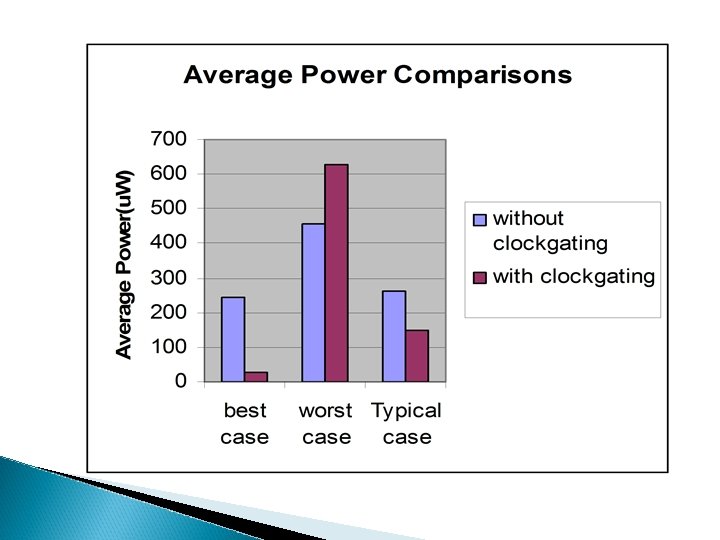 Average Power Comparisons

Average Power(uW)

700
600
500
400
300
200
100
0

best case
worst case
Typical case

without clockgating
with clockgating